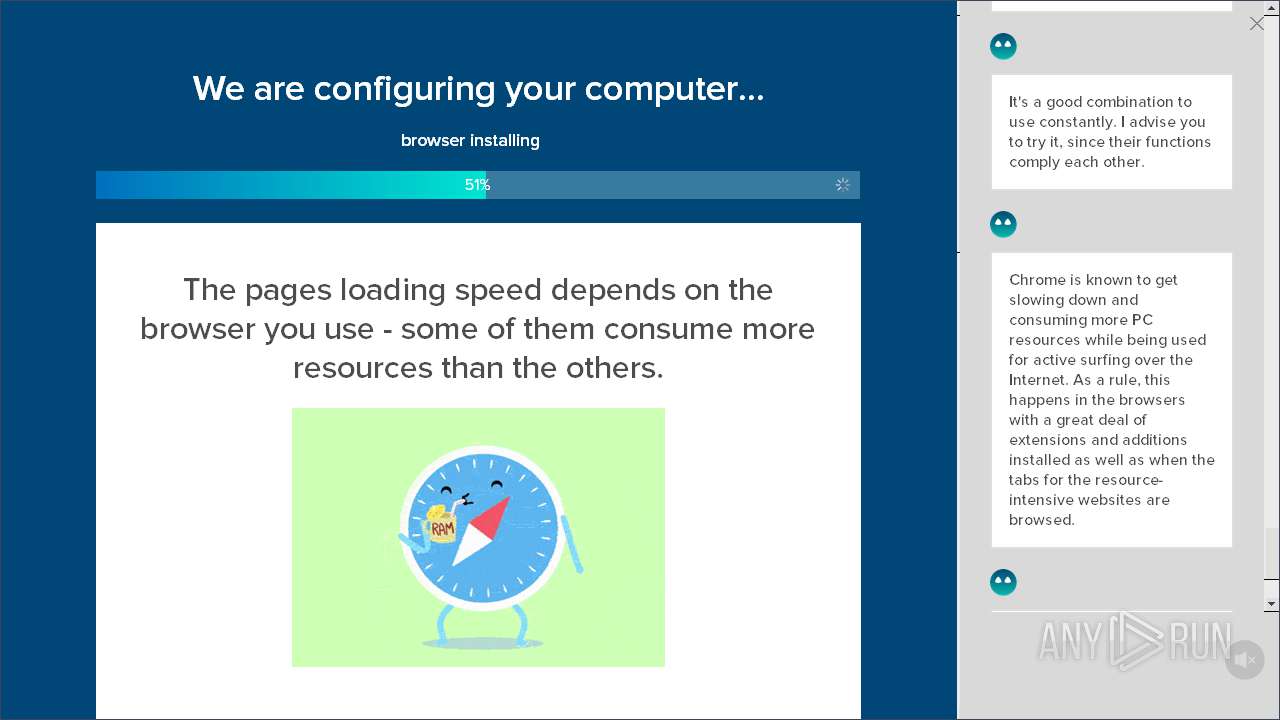 We are configuring your computer...

browser installing

51%

The pages loading speed depends on the browser you use - some of them consume more resources than the others.

RAM

It's a good combination to use constantly. I advise you to try it, since their functions comply each other.

Chrome is known to get slowing down and consuming more PC resources while being used for active surfing over the Internet. As a rule, this happens in the browsers with a great deal of extensions and additions installed as well as when the tabs for the resource-intensive websites are browsed.

ANY RUN